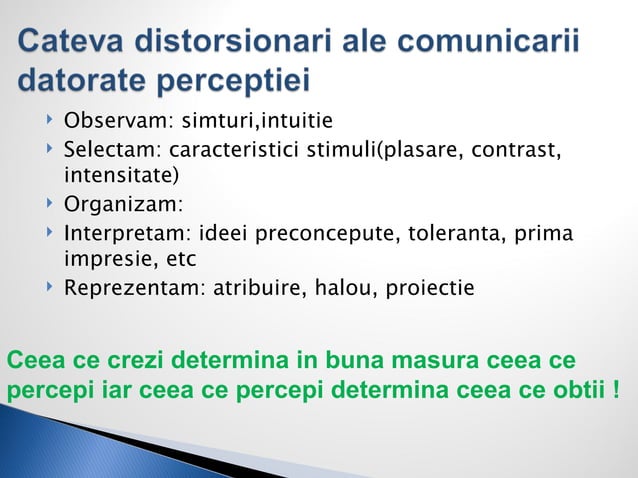 Cateva distorsionari ale comunicarii datorate perceptiei

‣ Observam: simturi,intuitie
‣ Selectam: caracteristici stimuli(plasare, contrast, intensitate)
‣ Organizam:
‣ Interpretam: ideei preconcepute, toleranta, prima impresie, etc
‣ Reprezentam: atribuire, halou, proiectie

Ceea ce crezi determina in buna masura ceea ce percepi iar ceea ce percepi determina ceea ce obtii !